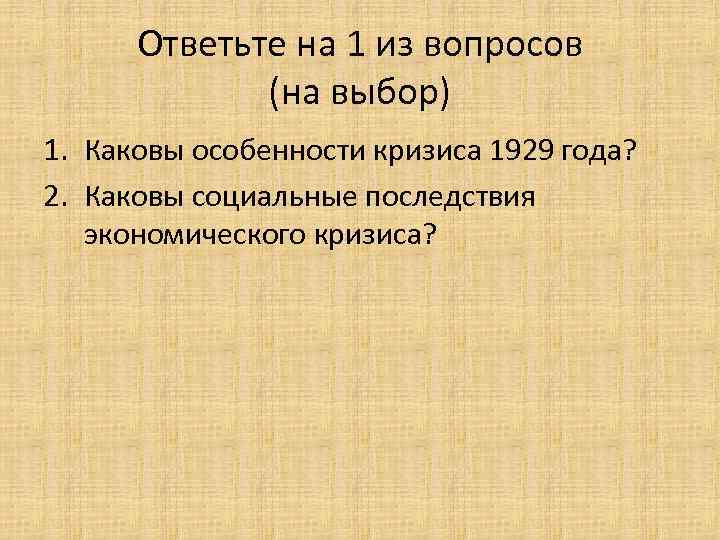 Ответьте на 1 из вопросов
(на выбор)

1. Каковы особенности кризиса 1929 года?
2. Каковы социальные последствия экономического кризиса?